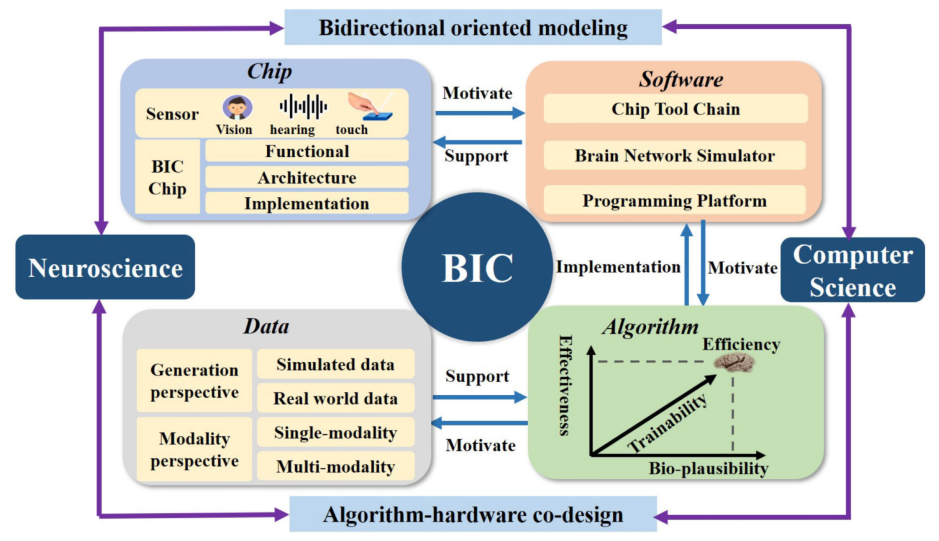 Bidirectional oriented modeling

Chip

Sensor

Vision

hearing

touch

BIC Chip

Functional

Architecture

Implementation

Motivate

Support

Software

Chip Tool Chain

Brain Network Simulator

Programming Platform

Neuroscience

BIC

Implementation

Motivate

Computer Science

Data

Generation perspective

Simulated data

Real world data

Modality perspective

Single-modality

Multi-modality

Support

Motivate

Algorithm

Effectiveness

Efficiency

Trainability

Bio-plausibility

Algorithm-hardware co-design